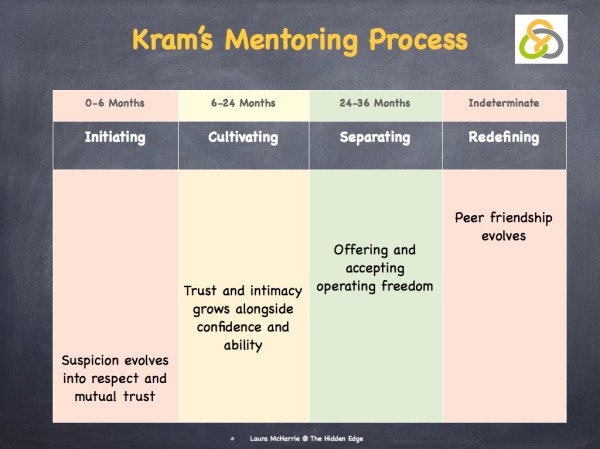 Kram's Mentoring Process

| 0-6 Months | 6-24 Months | 24-36 Months | Indeterminate |
|---|---|---|---|
| Initiating | Cultivating | Separating | Redefining |
| Suspicion evolves into respect and mutual trust | Trust and intimacy grows alongside confidence and ability | Offering and accepting operating freedom | Peer friendship evolves |

Laura McHarrie @ The Hidden Edge